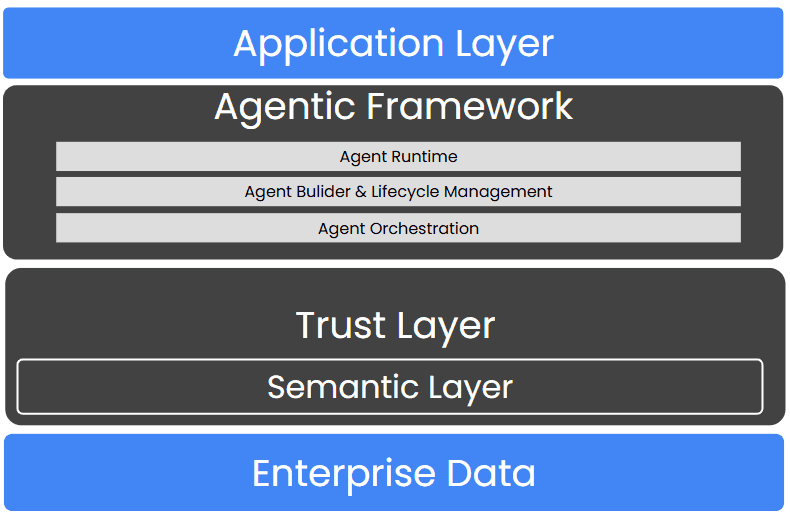 Application Layer

Agentic Framework

Agent Runtime

Agent Bulider & Lifecycle Management

Agent Orchestration

Trust Layer

Semantic Layer

Enterprise Data